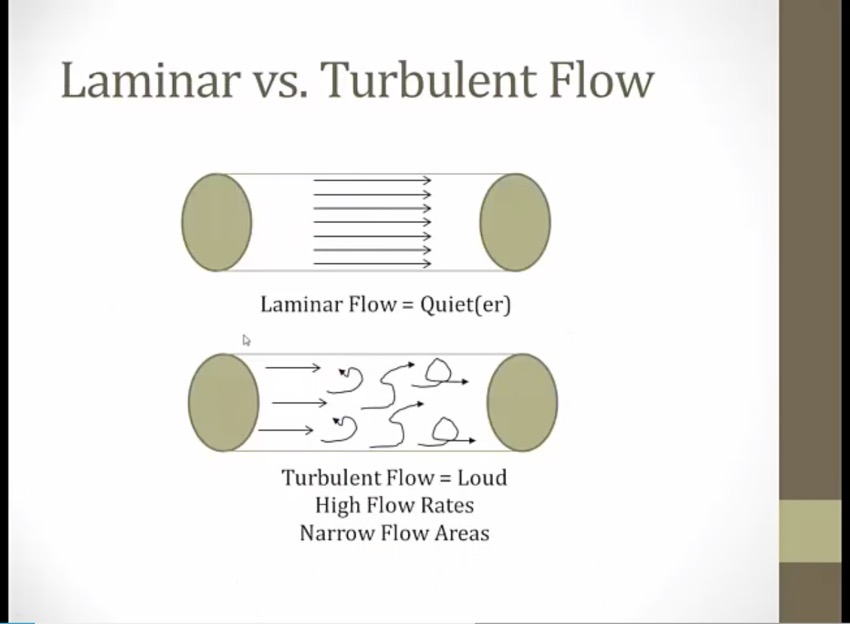 Laminar vs. Turbulent Flow

Laminar Flow = Quiet(er)

Turbulent Flow = Loud
High Flow Rates
Narrow Flow Areas